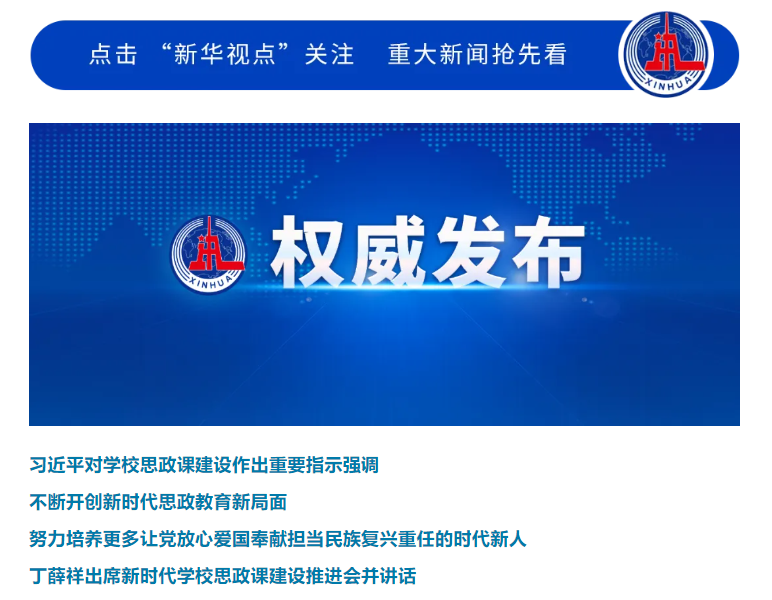 点击 “新华视点”关注 重大新闻抢先看

XINHUA

XINHUA

权威发布

习近平对学校思政课建设作出重要指示强调

不断开创新时代思政教育新局面

努力培养更多让党放心爱国奉献担当民族复兴重任的时代新人

丁薛祥出席新时代学校思政课建设推进会并讲话